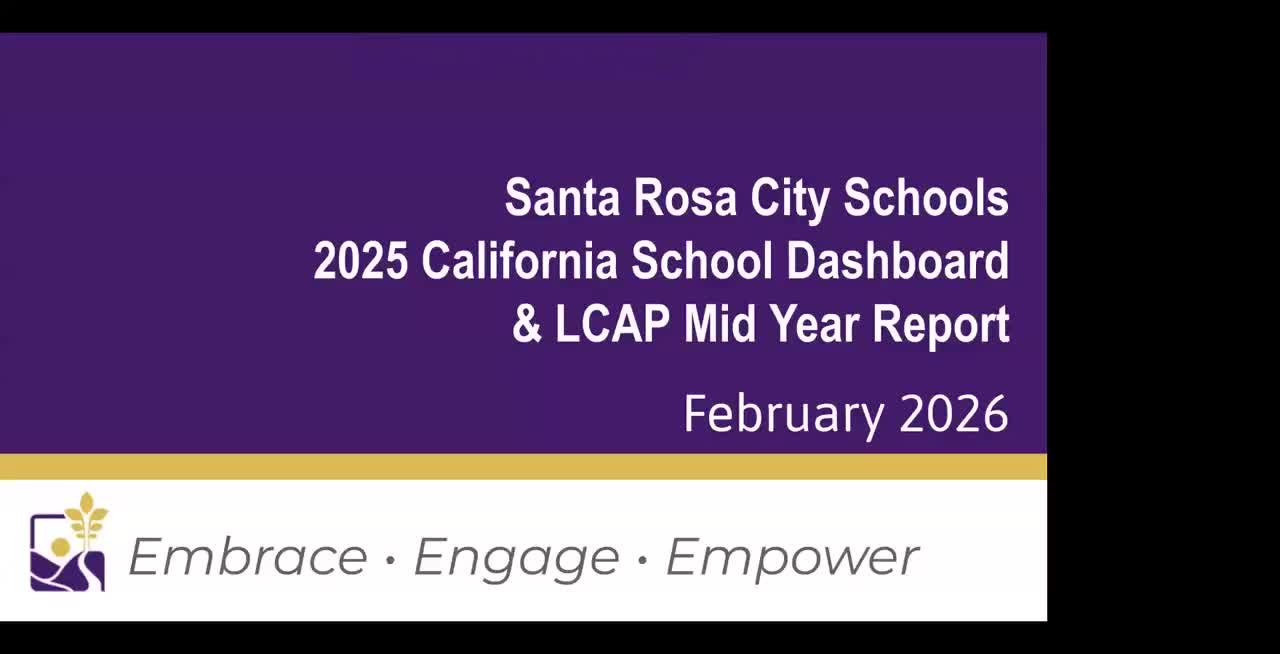 Santa Rosa City Schools
2025 California School Dashboard
& LCAP Mid Year Report

February 2026

Embrace · Engage · Empower